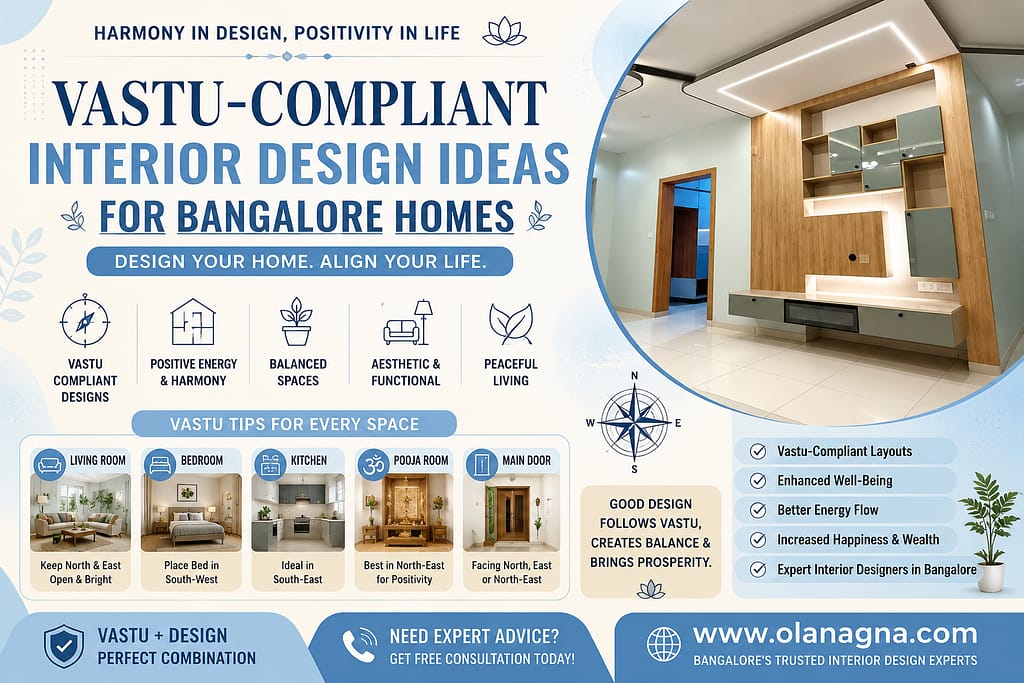 HARMONY IN DESIGN, POSITIVITY IN LIFE

VASTU-COMPLIANT
INTERIOR DESIGN IDEAS
FOR BANGALORE HOMES

DESIGN YOUR HOME. ALIGN YOUR LIFE.

VASTU COMPLIANT DESIGNS

POSITIVE ENERGY & HARMONY

BALANCED SPACES

AESTHETIC & FUNCTIONAL

PEACEFUL LIVING

VASTU TIPS FOR EVERY SPACE

LIVING ROOM
Keep North & East Open & Bright

BEDROOM
Place Bed in South-West

KITCHEN
Ideal in South-East

POOJA ROOM
Best in North-East for Positivity

MAIN DOOR
Facing North, East or North-East

N
W
E
S

GOOD DESIGN FOLLOWS VASTU, CREATES BALANCE & BRINGS PROSPERITY.

Vastu-Compliant Layouts
Enhanced Well-Being
Better Energy Flow
Increased Happiness & Wealth
Expert Interior Designers in Bangalore

VASTU + DESIGN
PERFECT COMBINATION

NEED EXPERT ADVICE?
GET FREE CONSULTATION TODAY!

www.olanagna.com
BANGALORE'S TRUSTED INTERIOR DESIGN EXPERTS